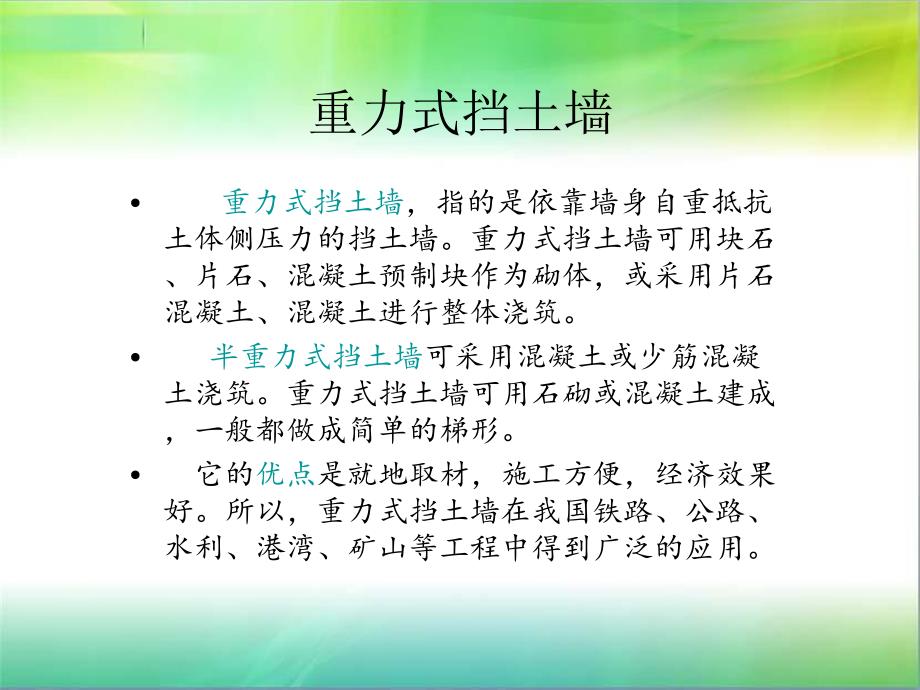 重力式挡土墙

• 重力式挡土墙，指的是依靠墙身自重抵抗土体侧压力的挡土墙。重力式挡土墙可用块石、片石、混凝土预制块作为砌体，或采用片石混凝土、混凝土进行整体浇筑。

• 半重力式挡土墙可采用混凝土或少筋混凝土浇筑。重力式挡土墙可用石砌或混凝土建成，一般都做成简单的梯形。

• 它的优点是就地取材，施工方便，经济效果好。所以，重力式挡土墙在我国铁路、公路、水利、港湾、矿山等工程中得到广泛的应用。